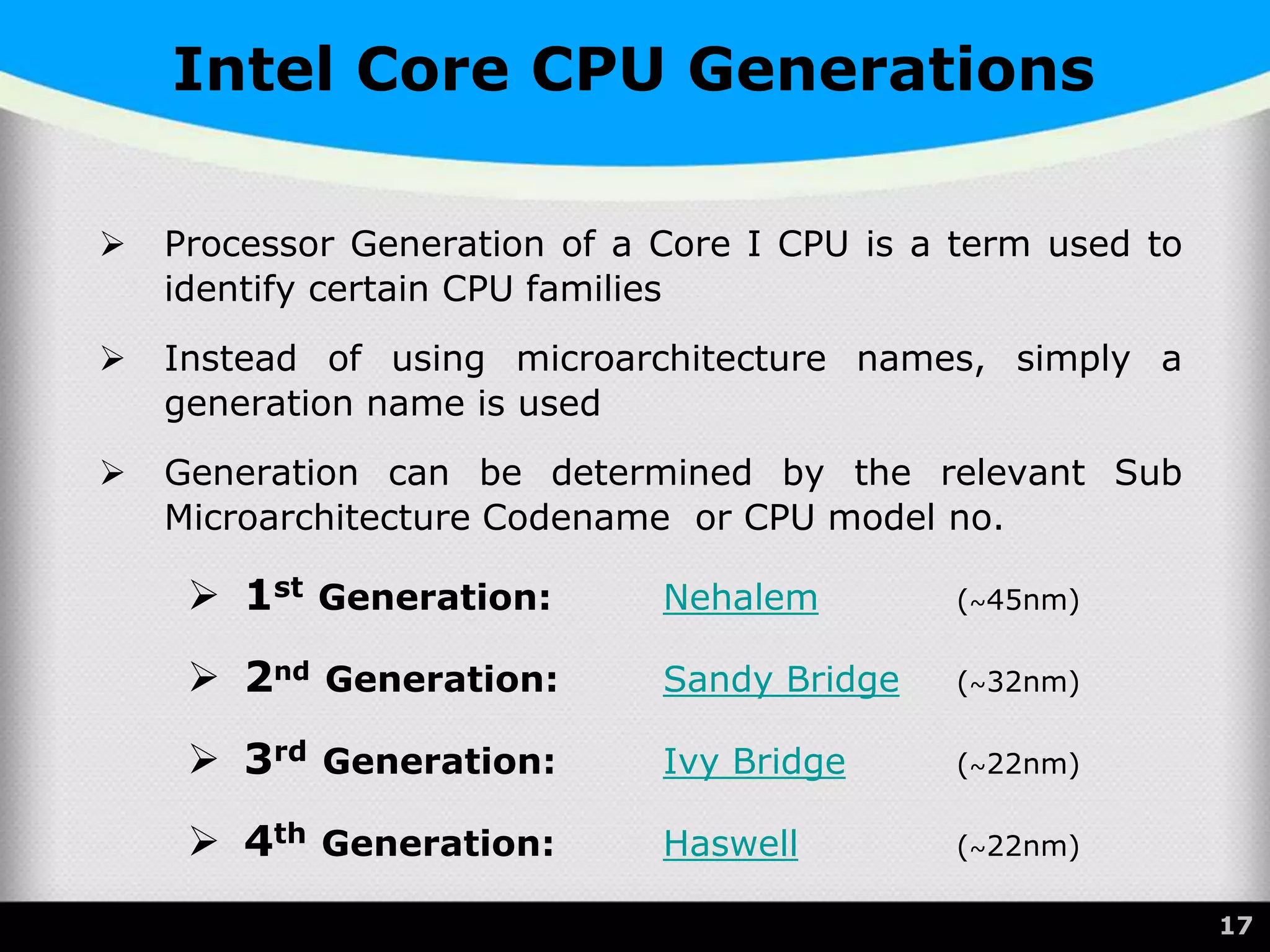 Intel Core CPU Generations

➢ Processor Generation of a Core I CPU is a term used to identify certain CPU families

➢ Instead of using microarchitecture names, simply a generation name is used

➢ Generation can be determined by the relevant Sub Microarchitecture Codename or CPU model no.

➢ 1st Generation: Nehalem (~45nm)

➢ 2nd Generation: Sandy Bridge (~32nm)

➢ 3rd Generation: Ivy Bridge (~22nm)

➢ 4th Generation: Haswell (~22nm)

17